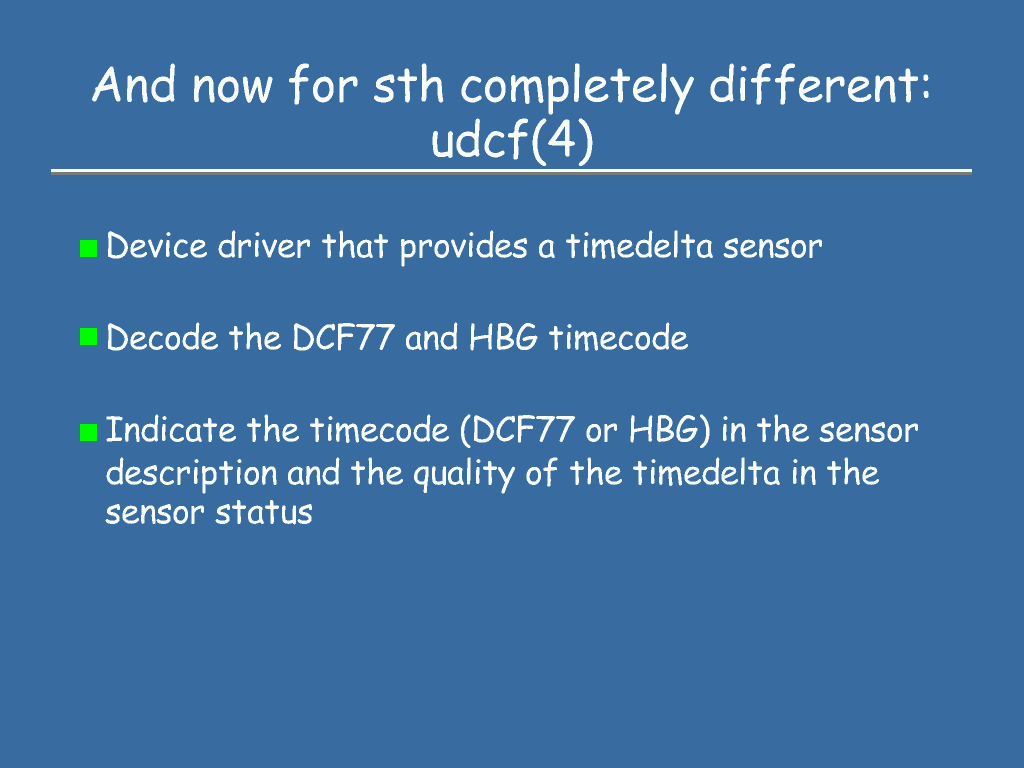 And now for sth completely different: udcf(4)

Device driver that provides a timedelta sensor

Decode the DCF77 and HBG timecode

Indicate the timecode (DCF77 or HBG) in the sensor description and the quality of the timedelta in the sensor status